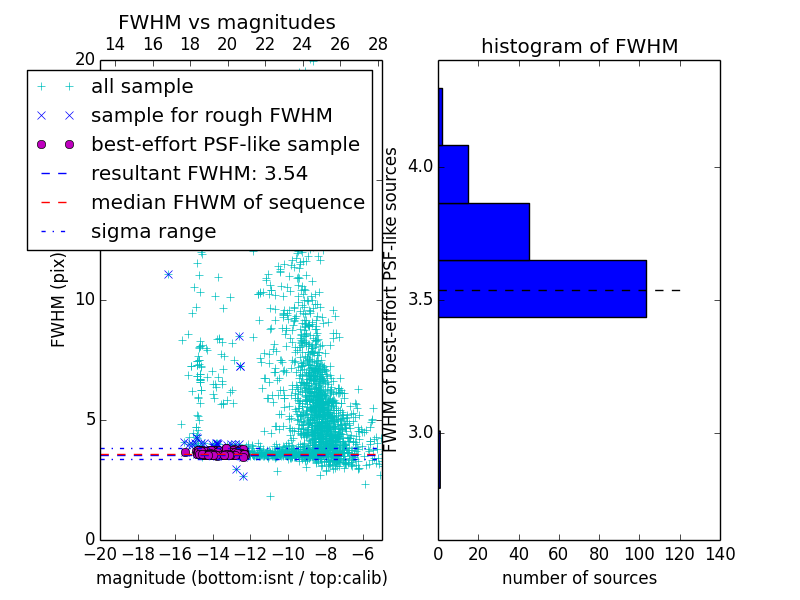 FWHM vs magnitudes

14 16 18 20 22 24 26 28

20

all sample
sample for rough FWHM
best-effort PSF-like sample
resultant FWHM: 3.54
median FHWM of sequence
sigma range

FWHM (pix)

10

5

0

−20 −18 −16 −14 −12 −10 −8 −6

magnitude (bottom:isnt / top:calib)

histogram of FWHM

FWHM of best-effort PSF-like sources

4.0

3.5

3.0

0 20 40 60 80 100 120 140

number of sources